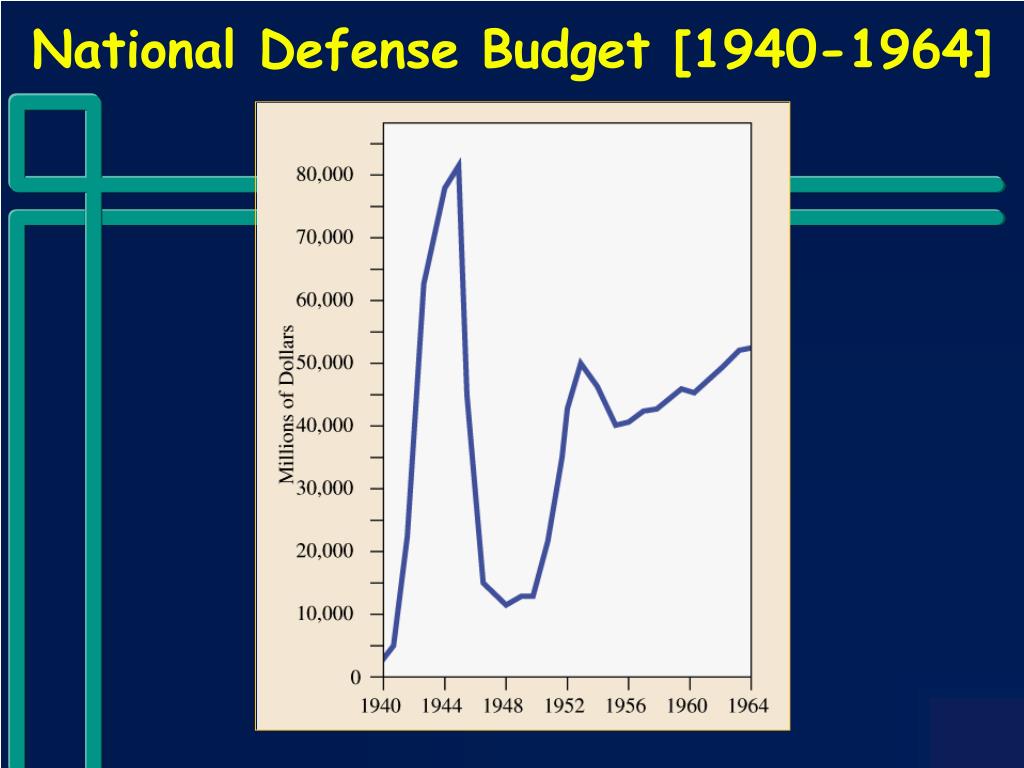 National Defense Budget [1940-1964]

Millions of Dollars

80,000
70,000
60,000
50,000
40,000
30,000
20,000
10,000
0

1940 1944 1948 1952 1956 1960 1964